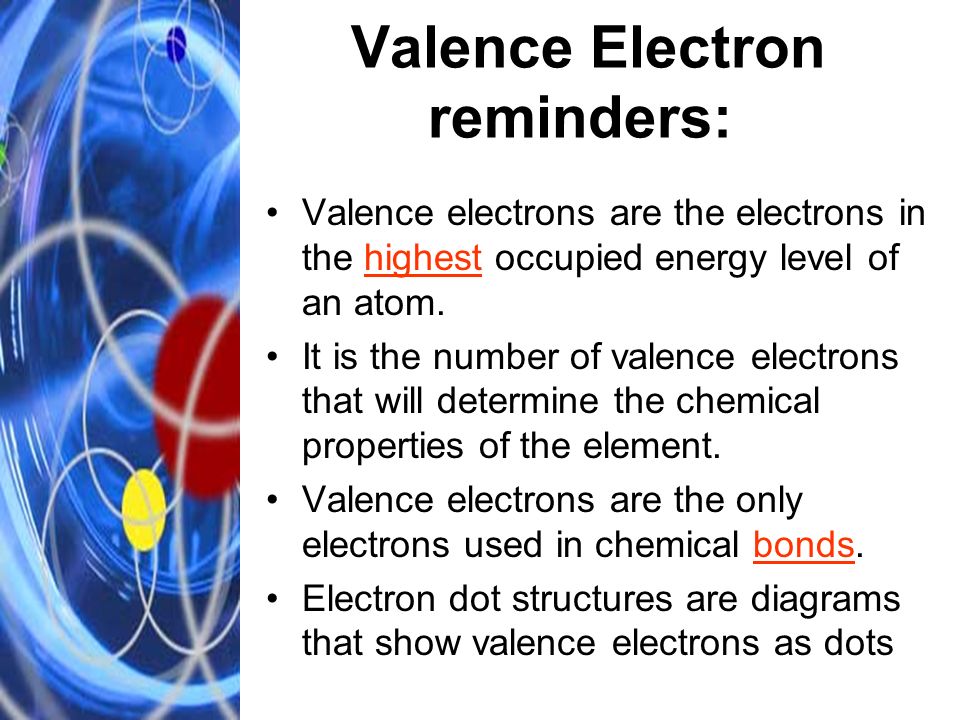 Valence Electron reminders:

• Valence electrons are the electrons in the highest occupied energy level of an atom.
• It is the number of valence electrons that will determine the chemical properties of the element.
• Valence electrons are the only electrons used in chemical bonds.
• Electron dot structures are diagrams that show valence electrons as dots